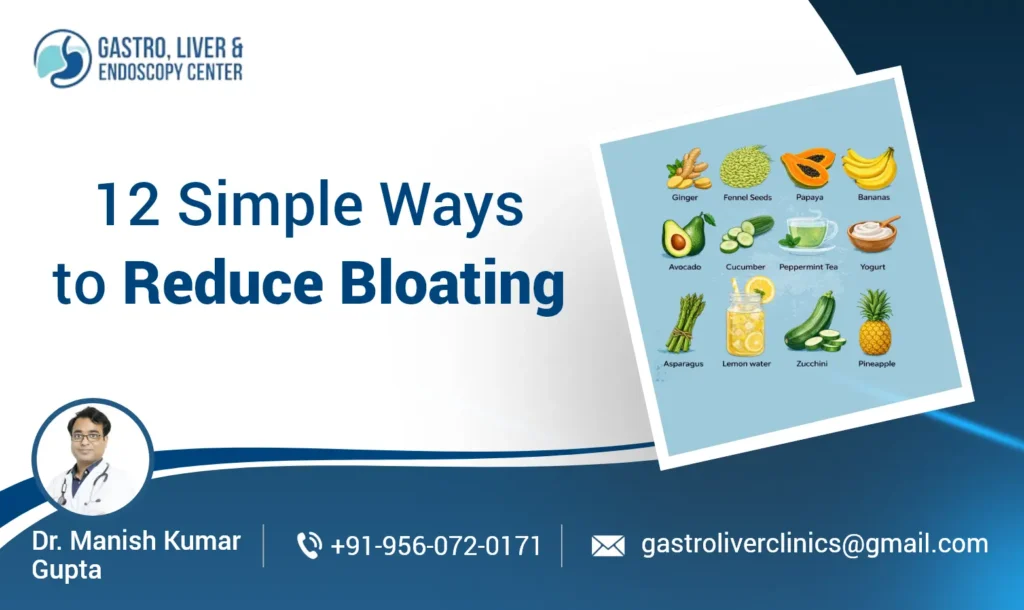 GASTRO, LIVER & ENDOSCOPY CENTER

12 Simple Ways to Reduce Bloating

Ginger
Fennel Seeds
Papaya
Bananas
Avocado
Cucumber
Peppermint Tea
Yogurt
Asparagus
Lemon water
Zucchini
Pineapple

Dr. Manish Kumar Gupta

+91-956-072-0171

gastroliverclinics@gmail.com